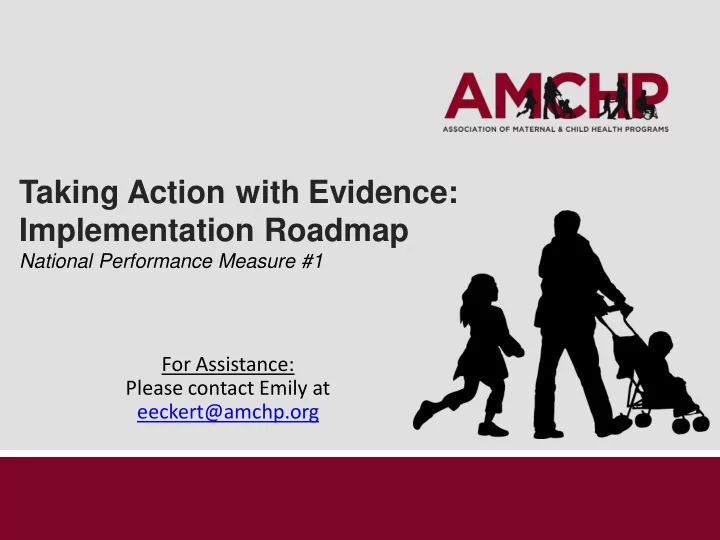 AMCHP
ASSOCIATION OF MATERNAL & CHILD HEALTH PROGRAMS

Taking Action with Evidence: Implementation Roadmap
National Performance Measure #1

For Assistance:
Please contact Emily at
eeckert@amchp.org